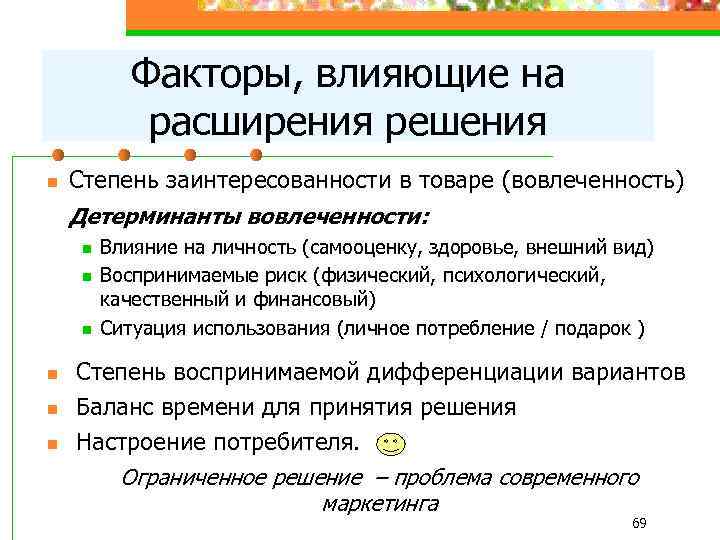 Факторы, влияющие на расширения решения

Степень заинтересованности в товаре (вовлеченность)

Детерминанты вовлеченности:

Влияние на личность (самооценку, здоровье, внешний вид)
Воспринимаемые риск (физический, психологический, качественный и финансовый)
Ситуация использования (личное потребление / подарок )

Степень воспринимаемой дифференциации вариантов
Баланс времени для принятия решения
Настроение потребителя.

Ограниченное решение – проблема современного маркетинга

69